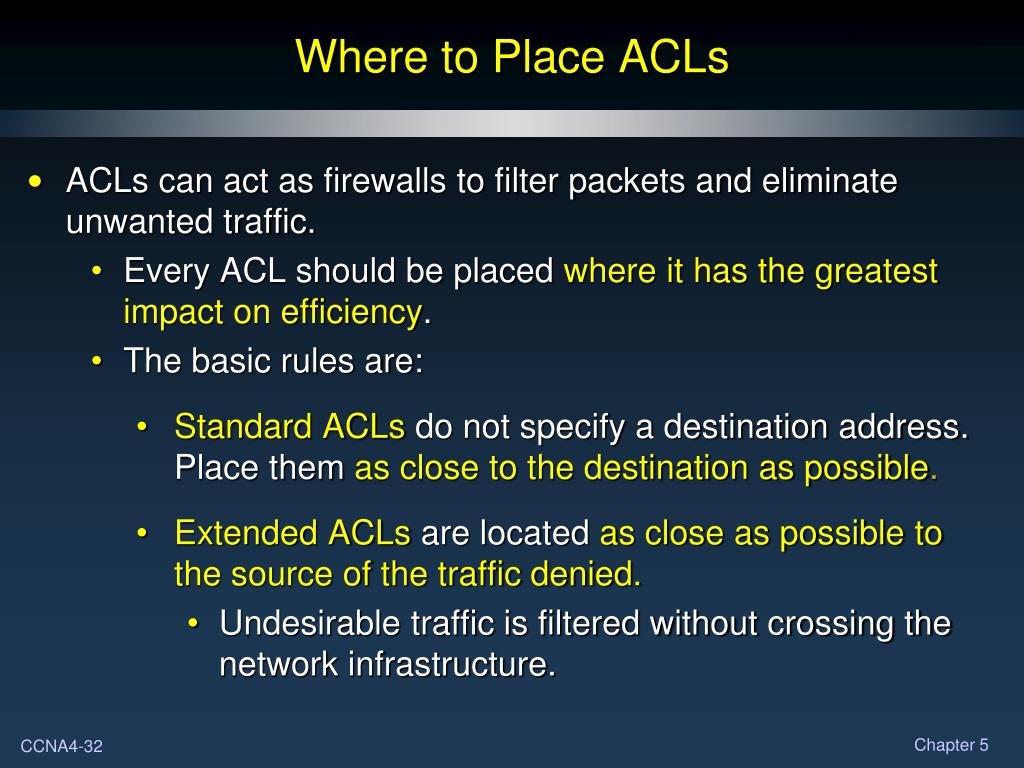 Where to Place ACLs

• ACLs can act as firewalls to filter packets and eliminate unwanted traffic.

• Every ACL should be placed where it has the greatest impact on efficiency.

• The basic rules are:

• Standard ACLs do not specify a destination address. Place them as close to the destination as possible.

• Extended ACLs are located as close as possible to the source of the traffic denied.

• Undesirable traffic is filtered without crossing the network infrastructure.

CCNA4-32

Chapter 5